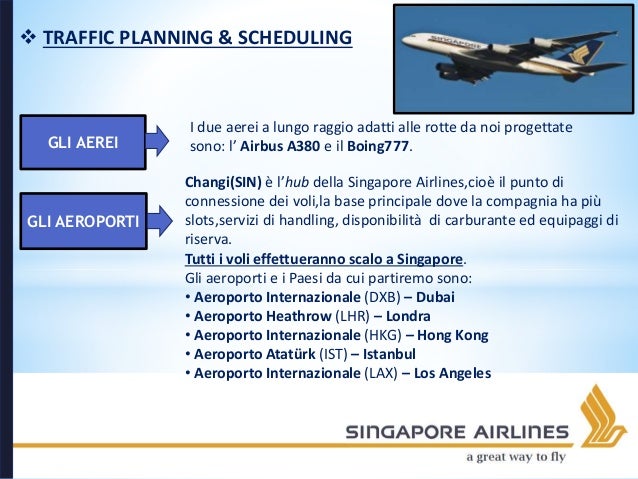 ❖ TRAFFIC PLANNING & SCHEDULING

SINGAPORE

GLI AEREI

I due aerei a lungo raggio adatti alle rotte da noi progettate sono: l' Airbus A380 e il Boing777.

GLI AEROPORTI

Changi(SIN) è l'hub della Singapore Airlines,cioè il punto di connessione dei voli,la base principale dove la compagnia ha più slots,servizi di handling, disponibilità di carburante ed equipaggi di riserva.
Tutti i voli effettueranno scalo a Singapore.
Gli aeroporti e i Paesi da cui partiremo sono:
• Aeroporto Internazionale (DXB) – Dubai
• Aeroporto Heathrow (LHR) – Londra
• Aeroporto Internazionale (HKG) – Hong Kong
• Aeroporto Atatürk (IST) – Istanbul
• Aeroporto Internazionale (LAX) – Los Angeles

SINGAPORE AIRLINES
a great way to fly